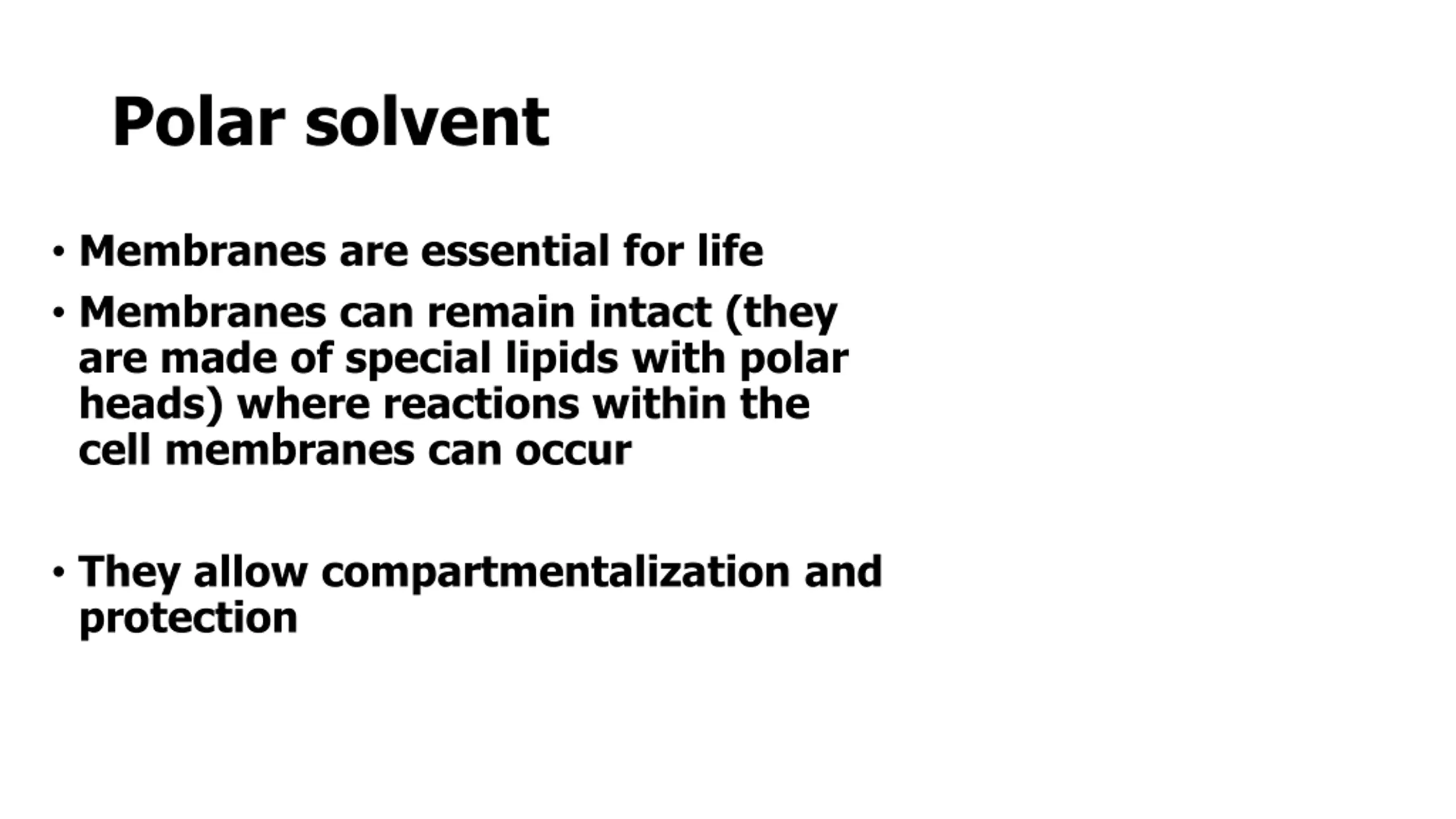 Polar solvent

• Membranes are essential for life
• Membranes can remain intact (they are made of special lipids with polar heads) where reactions within the cell membranes can occur

• They allow compartmentalization and protection